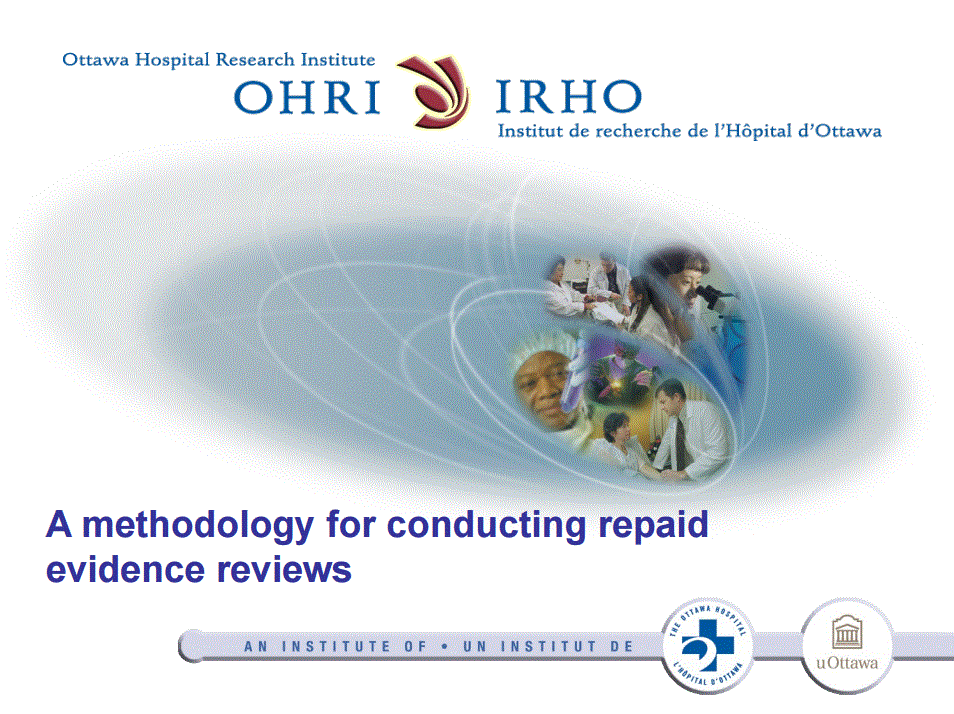 Ottawa Hospital Research Institute
OHRI IRHO
Institut de recherche de l'Hôpital d'Ottawa

A methodology for conducting repaid evidence reviews

AN INSTITUTE OF • UN INSTITUT DE

THE OTTAWA HOSPITAL
L'HÔPITAL D'OTTAWA

uOttawa